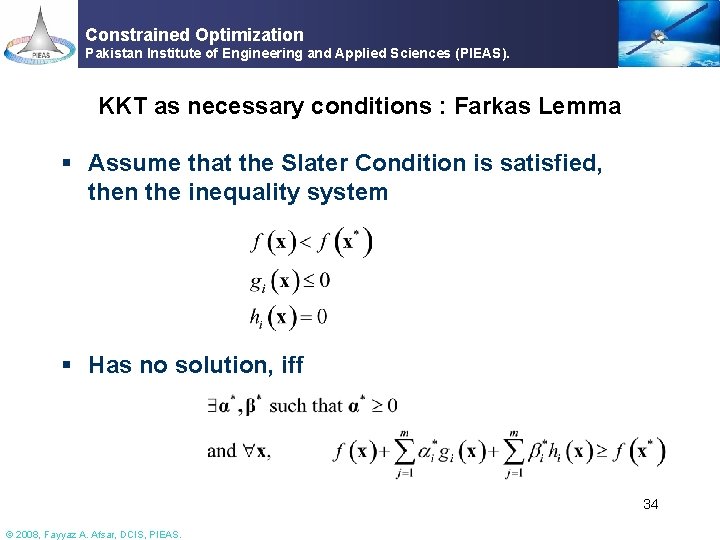 PIEAS

Constrained Optimization
Pakistan Institute of Engineering and Applied Sciences (PIEAS).

KKT as necessary conditions : Farkas Lemma

▪ Assume that the Slater Condition is satisfied, then the inequality system

$f(\mathbf{x}) < f(\mathbf{x}^*)$
$g_i(\mathbf{x}) \leq 0$
$h_i(\mathbf{x}) = 0$

▪ Has no solution, iff

$\exists \boldsymbol{\alpha}^*, \boldsymbol{\beta}^*$ such that $\boldsymbol{\alpha}^* \geq 0$

and $\forall \mathbf{x}$, $f(\mathbf{x}) + \sum_{j=1}^{m} \alpha_i^* g_i(\mathbf{x}) + \sum_{j=1}^{m} \beta_i^* h_i(\mathbf{x}) \geq f(\mathbf{x}^*)$

34

© 2008, Fayyaz A. Afsar, DCIS, PIEAS.